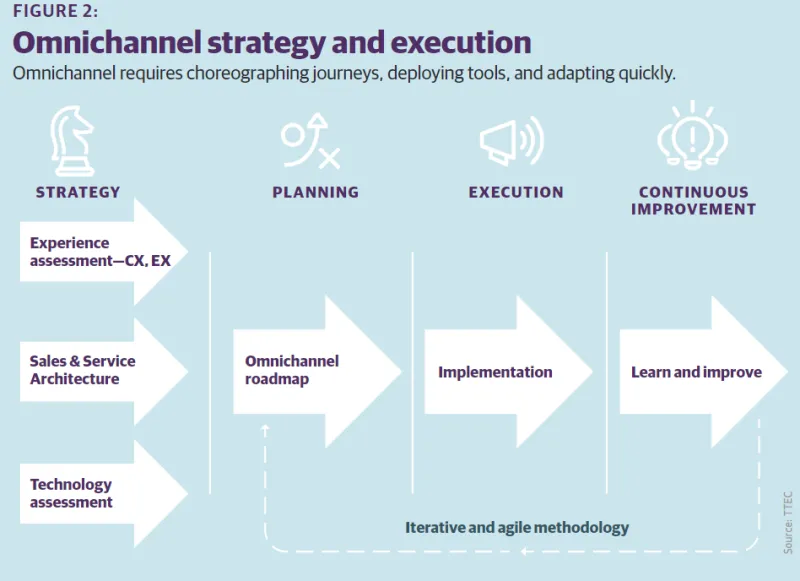 FIGURE 2:

Omnichannel strategy and execution

Omnichannel requires choreographing journeys, deploying tools, and adapting quickly.

STRATEGY

PLANNING

EXECUTION

CONTINUOUS IMPROVEMENT

Experience assessment—CX, EX

Sales & Service Architecture

Technology assessment

Omnichannel roadmap

Implementation

Learn and improve

Iterative and agile methodology

Source: TTEC